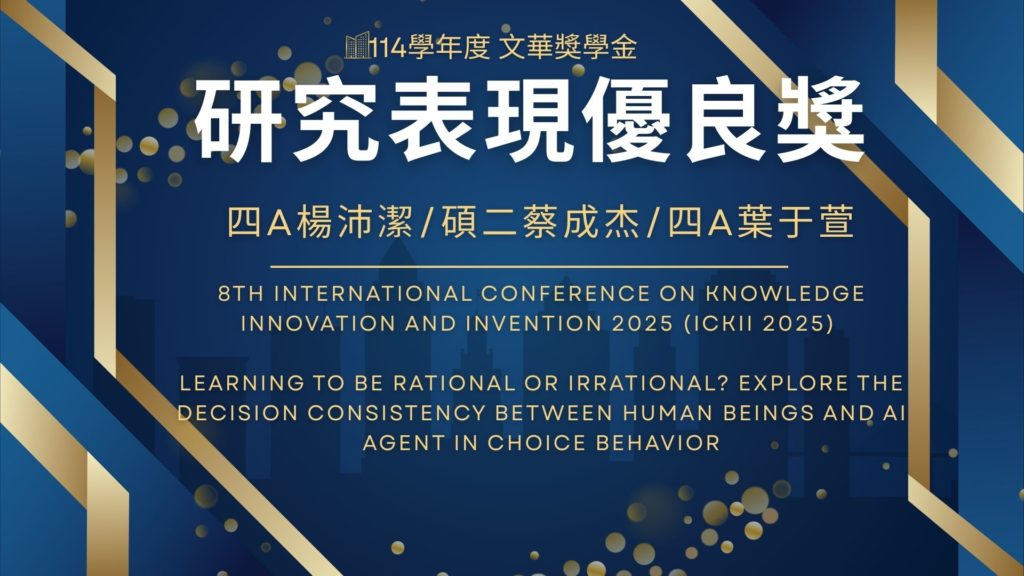 114學年度 文華獎學金

研究表現優良獎

四A楊沛潔 / 碩二蔡成杰 / 四A葉于萱

8TH INTERNATIONAL CONFERENCE ON KNOWLEDGE INNOVATION AND INVENTION 2025 (ICKII 2025)

LEARNING TO BE RATIONAL OR IRRATIONAL? EXPLORE THE DECISION CONSISTENCY BETWEEN HUMAN BEINGS AND AI AGENT IN CHOICE BEHAVIOR